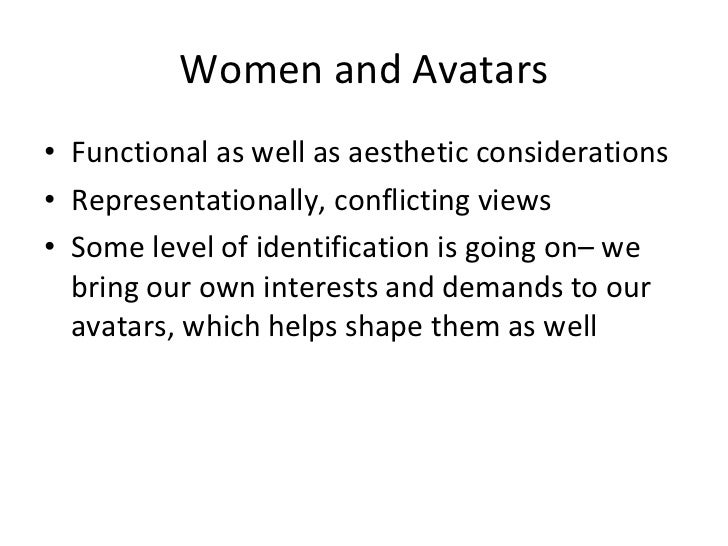 Women and Avatars

• Functional as well as aesthetic considerations
• Representationally, conflicting views
• Some level of identification is going on– we bring our own interests and demands to our avatars, which helps shape them as well